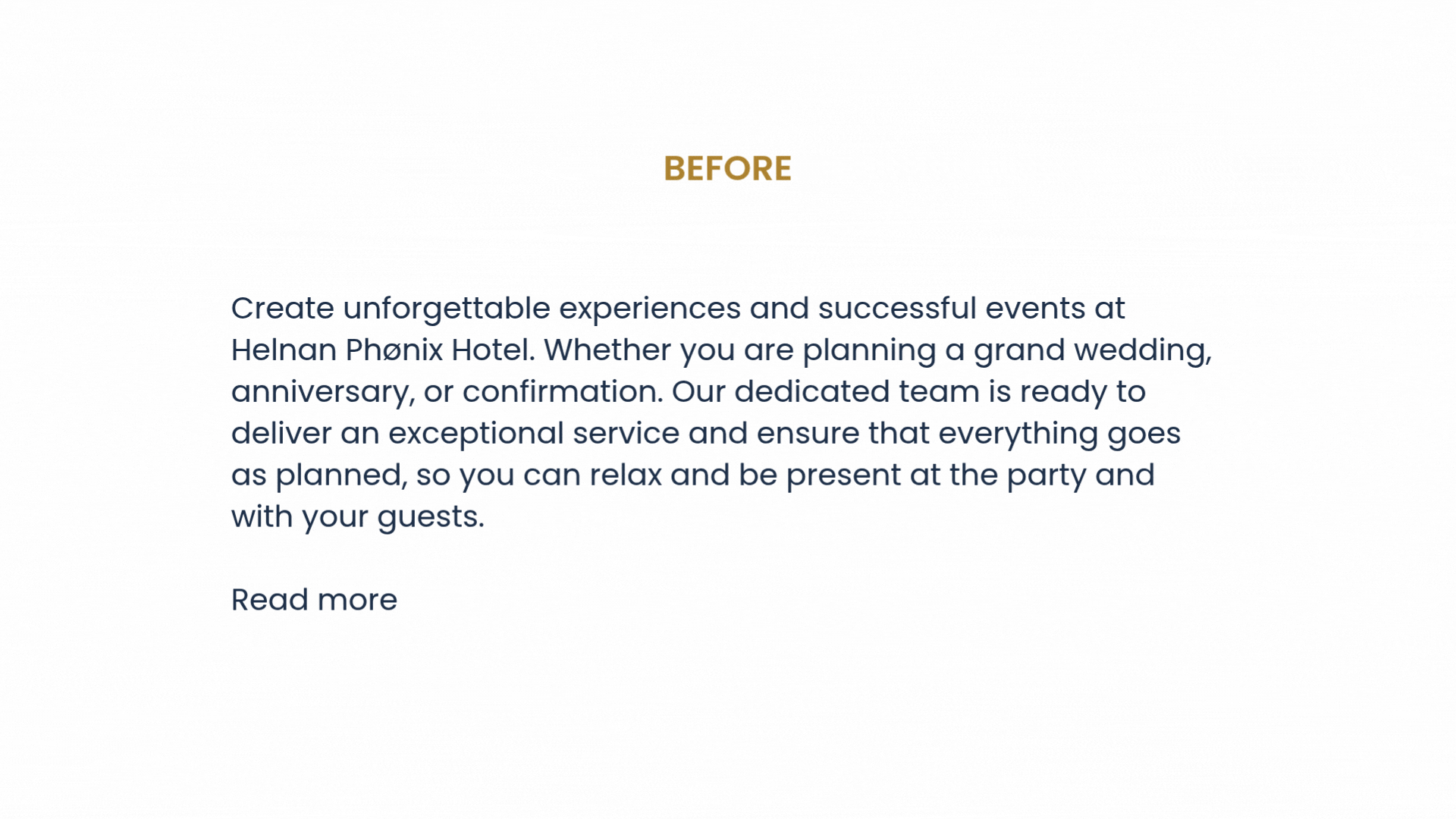 BEFORE

Create unforgettable experiences and successful events at Helnan Phønix Hotel. Whether you are planning a grand wedding, anniversary, or confirmation. Our dedicated team is ready to deliver an exceptional service and ensure that everything goes as planned, so you can relax and be present at the party and with your guests.

Read more